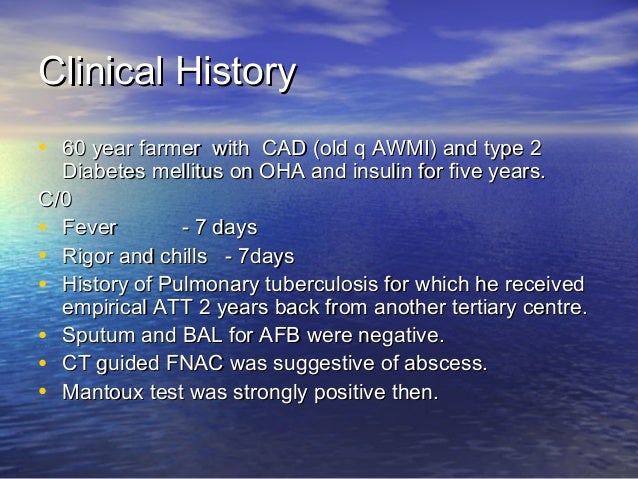 Clinical History

• 60 year farmer with CAD (old q AWMI) and type 2 Diabetes mellitus on OHA and insulin for five years.

C/0

• Fever - 7 days
• Rigor and chills - 7days
• History of Pulmonary tuberculosis for which he received empirical ATT 2 years back from another tertiary centre.
• Sputum and BAL for AFB were negative.
• CT guided FNAC was suggestive of abscess.
• Mantoux test was strongly positive then.